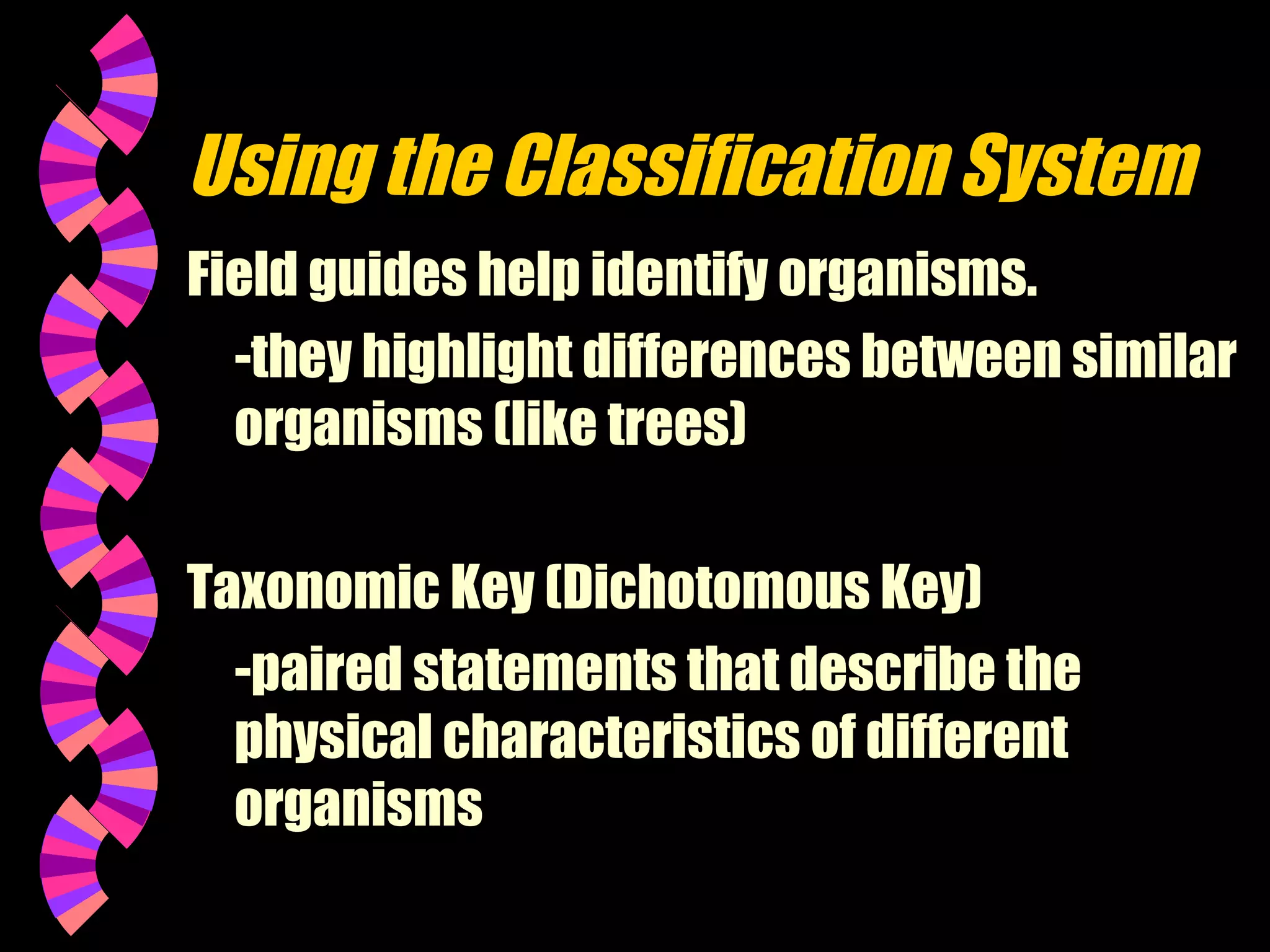 Using the Classification System

Field guides help identify organisms.

-they highlight differences between similar organisms (like trees)

Taxonomic Key (Dichotomous Key)

-paired statements that describe the physical characteristics of different organisms